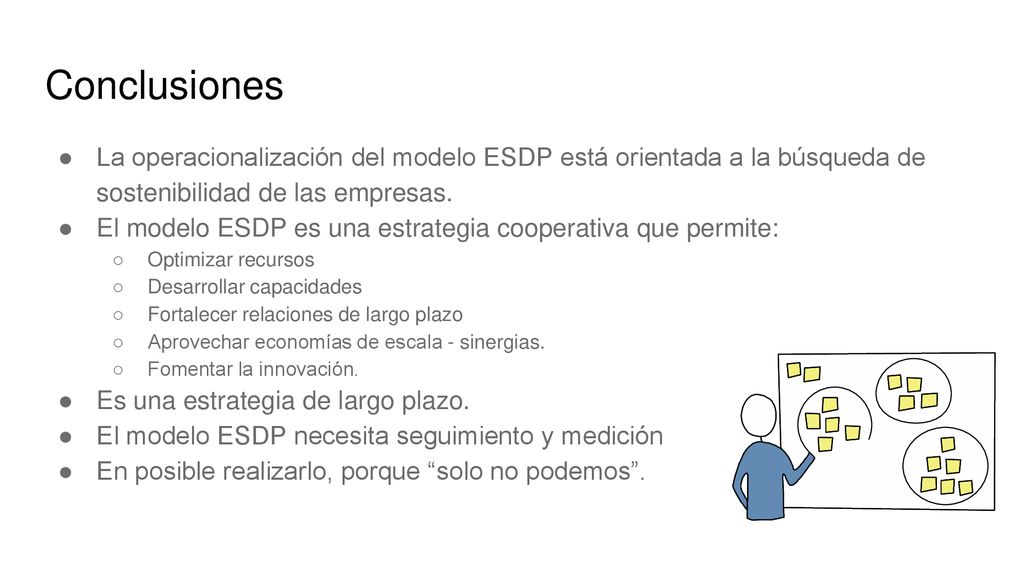 Conclusiones

● La operacionalización del modelo ESDP está orientada a la búsqueda de sostenibilidad de las empresas.
● El modelo ESDP es una estrategia cooperativa que permite:
○ Optimizar recursos
○ Desarrollar capacidades
○ Fortalecer relaciones de largo plazo
○ Aprovechar economías de escala - sinergias.
○ Fomentar la innovación.
● Es una estrategia de largo plazo.
● El modelo ESDP necesita seguimiento y medición
● En posible realizarlo, porque “solo no podemos”.